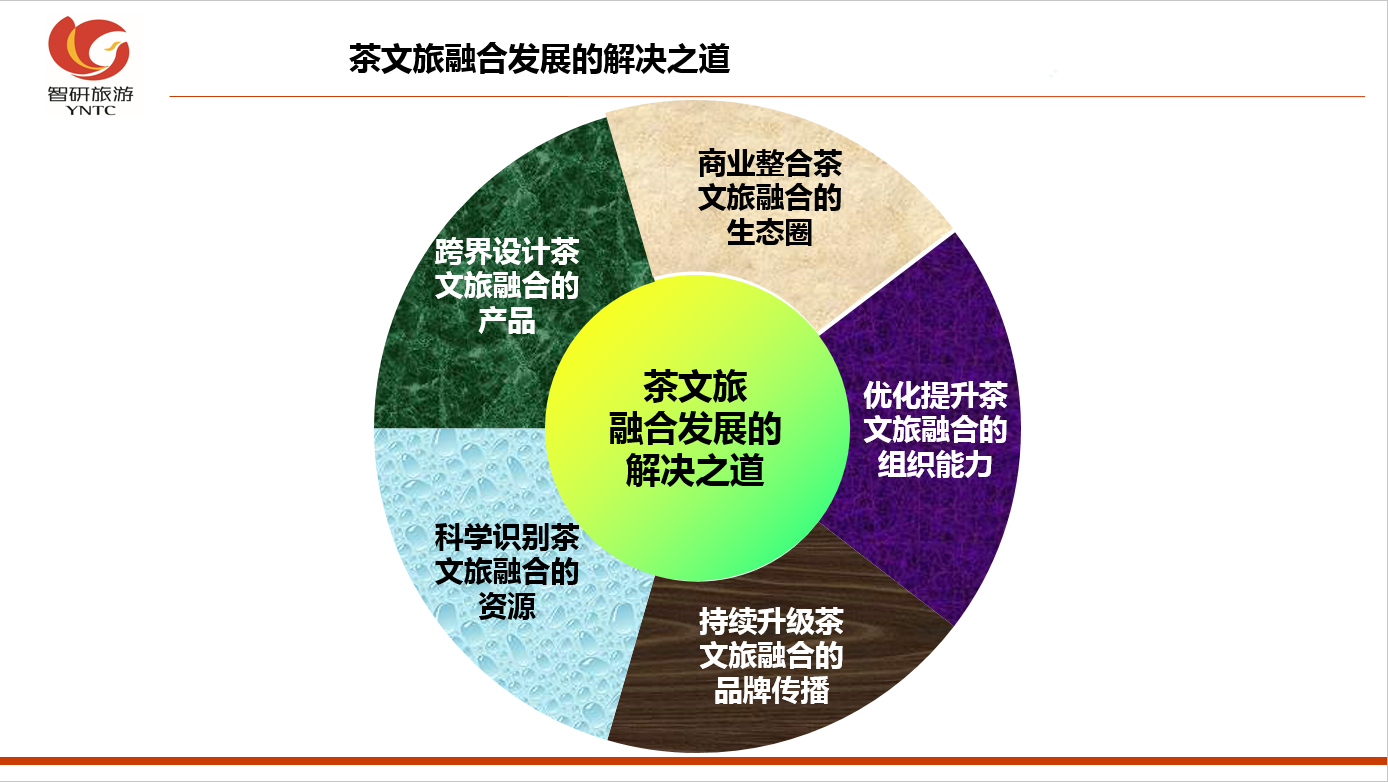 智研旅游
YNTC

茶文旅融合发展的解决之道

茶文旅融合发展的解决之道

商业整合茶文旅融合的生态圈

优化提升茶文旅融合的组织能力

持续升级茶文旅融合的品牌传播

科学识别茶文旅融合的资源

跨界设计茶文旅融合的产品